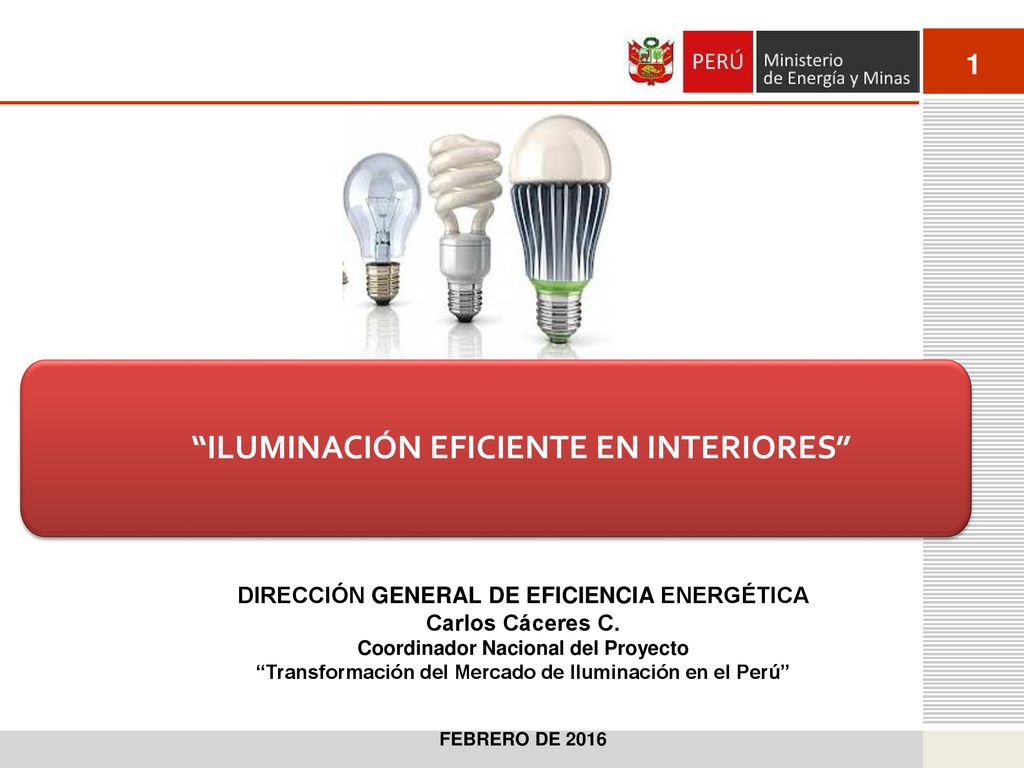 PERÚ
Ministerio de Energía y Minas

1

“ILUMINACIÓN EFICIENTE EN INTERIORES”

DIRECCIÓN GENERAL DE EFICIENCIA ENERGÉTICA
Carlos Cáceres C.
Coordinador Nacional del Proyecto
“Transformación del Mercado de Iluminación en el Perú”

FEBRERO DE 2016